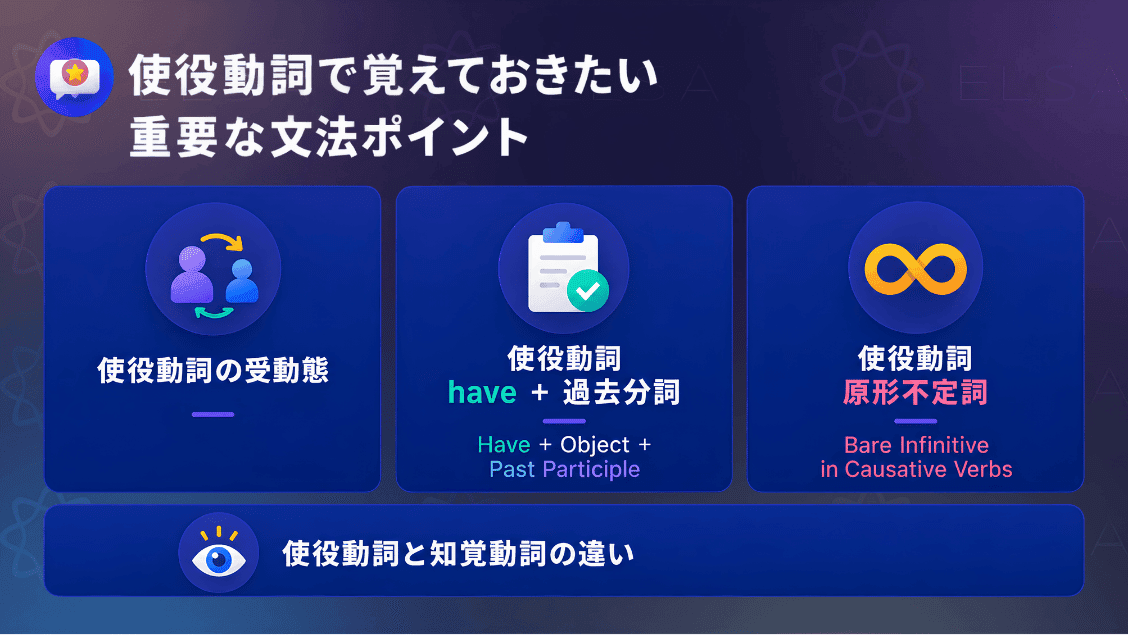 使役動詞で覚えておきたい
重要な文法ポイント

使役動詞の受動態

使役動詞
have + 過去分詞

Have + Object +
Past Participle

使役動詞
原形不定詞

Bare Infinitive
in Causative Verbs

使役動詞と知覚動詞の違い